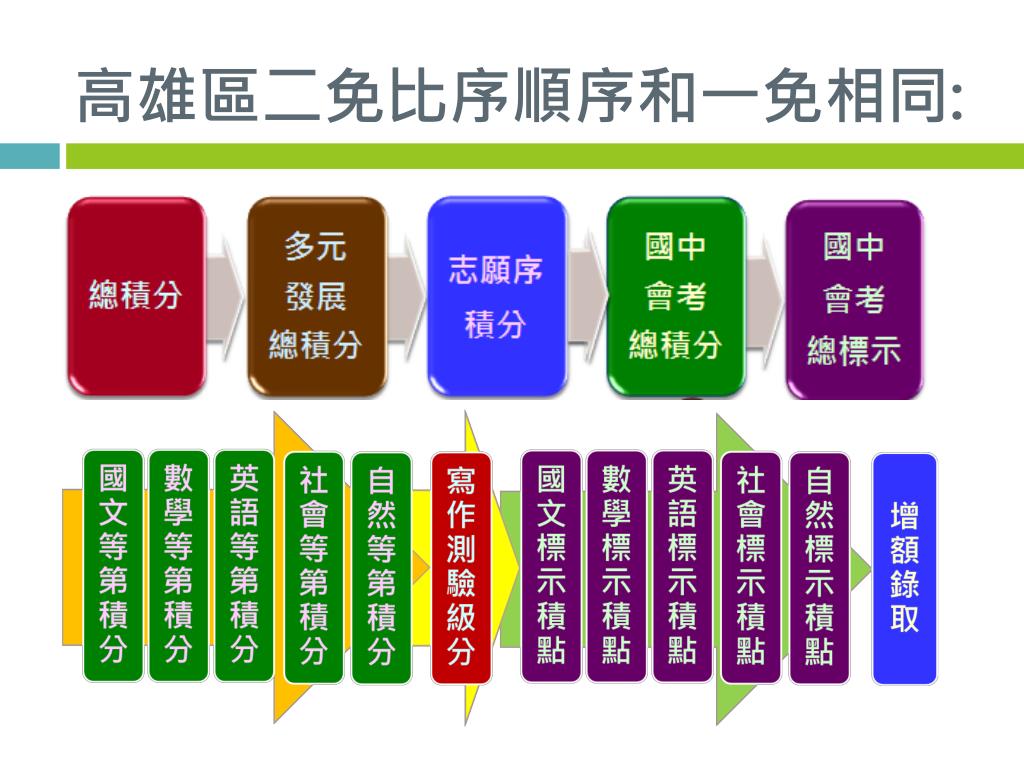 高雄區二免比序順序和一免相同:

總積分

多元發展總積分

志願序積分

國中會考總積分

國中會考總標示

國文等第積分

數學等第積分

英語等第積分

社會等第積分

自然等第積分

寫作測驗級分

國文標示積點

數學標示積點

英語標示積點

社會標示積點

自然標示積點

增額錄取